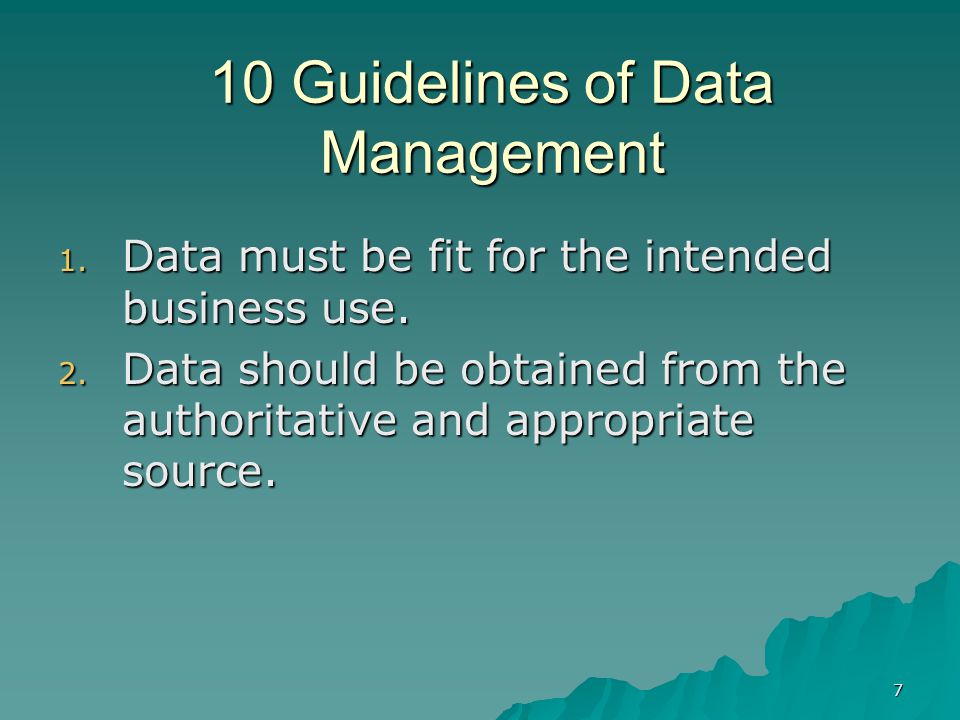 10 Guidelines of Data Management

1. Data must be fit for the intended business use.
2. Data should be obtained from the authoritative and appropriate source.

7